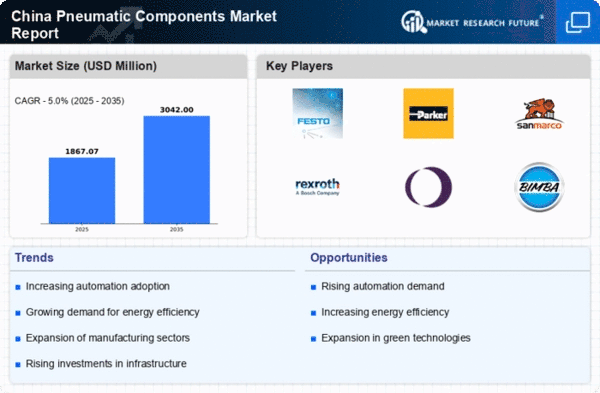 China Pneumatic Components Market Report

MARKET RESEARCH FUTURE

Market Size (USD Million)

CAGR - 5.0% (2025 - 2035)

1867.07

3042.00

2025

2035

Key Players

FESTO

Parker

sanmarco

rexroth
A Bosch Company

BIMBA

Trends

Increasing automation adoption

Growing demand for energy efficiency

Expansion of manufacturing sectors

Rising investments in infrastructure

Opportunities

Rising automation demand

Increasing energy efficiency

Expansion in green technologies